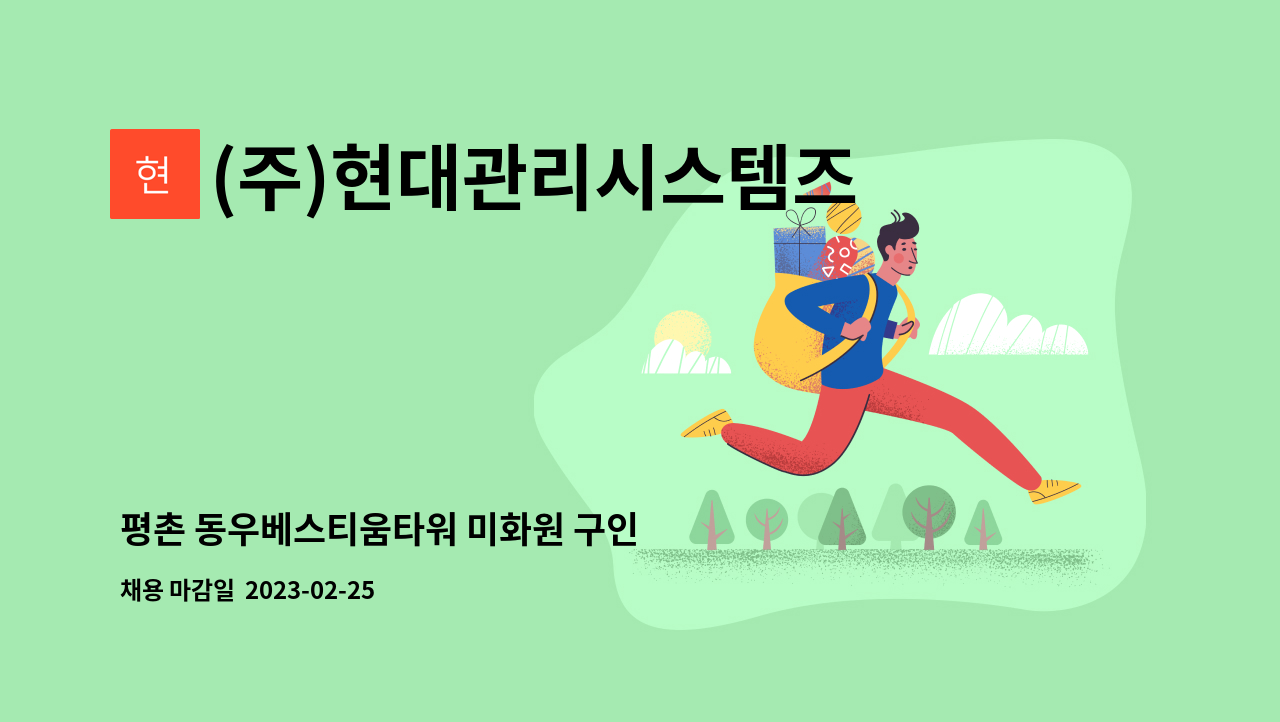 현 (주)현대관리시스템즈

평촌 동우베스티움타워 미화원 구인

채용 마감일 2023-02-25